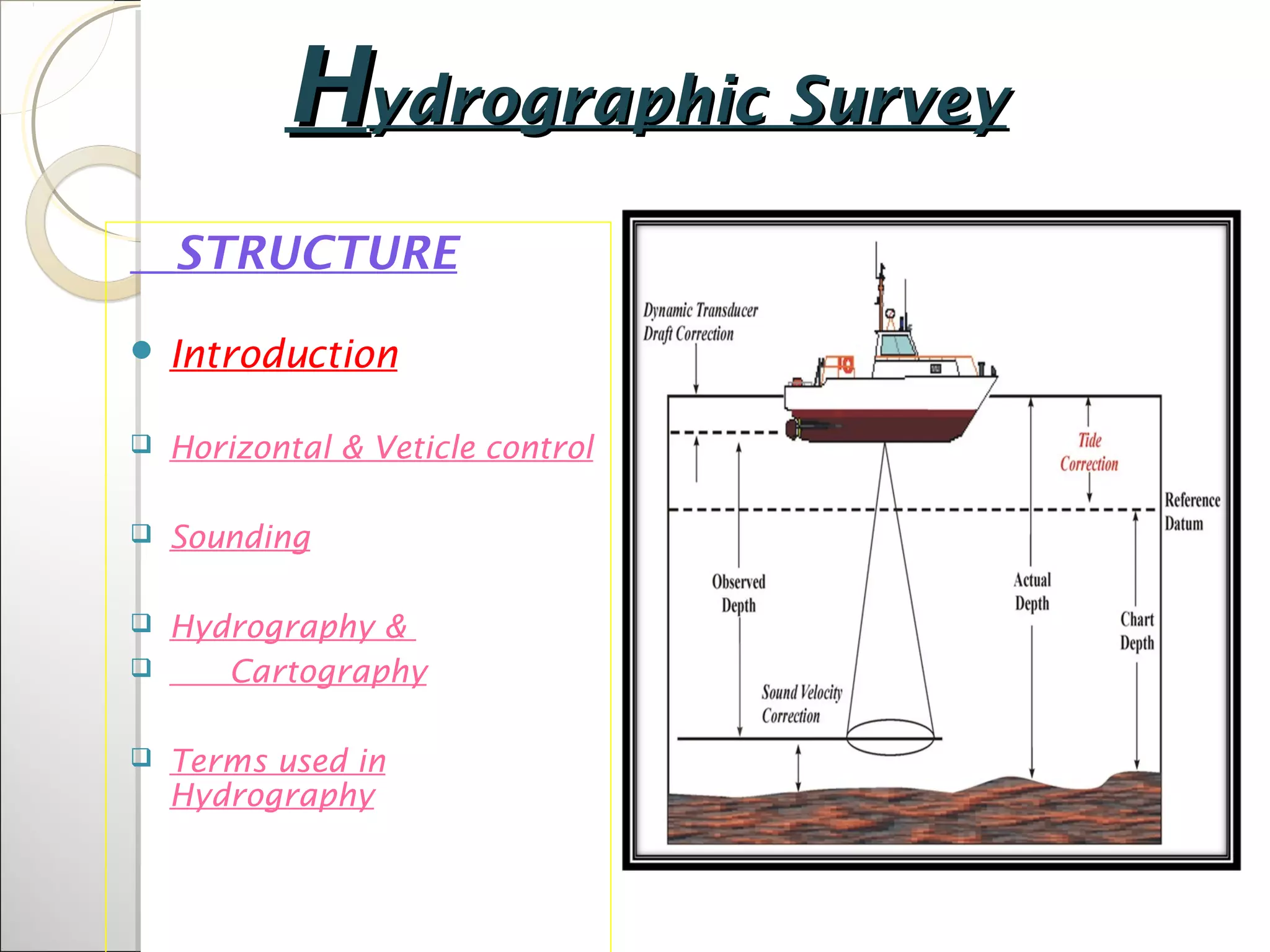 Hydrographic Survey

STRUCTURE

Introduction

Horizontal & Veticle control

Sounding

Hydrography &

Cartography

Terms used in Hydrography

Dynamic Transducer Draft Correction

Tide Correction

Reference Datum

Observed Depth

Actual Depth

Chart Depth

Sound Velocity Correction